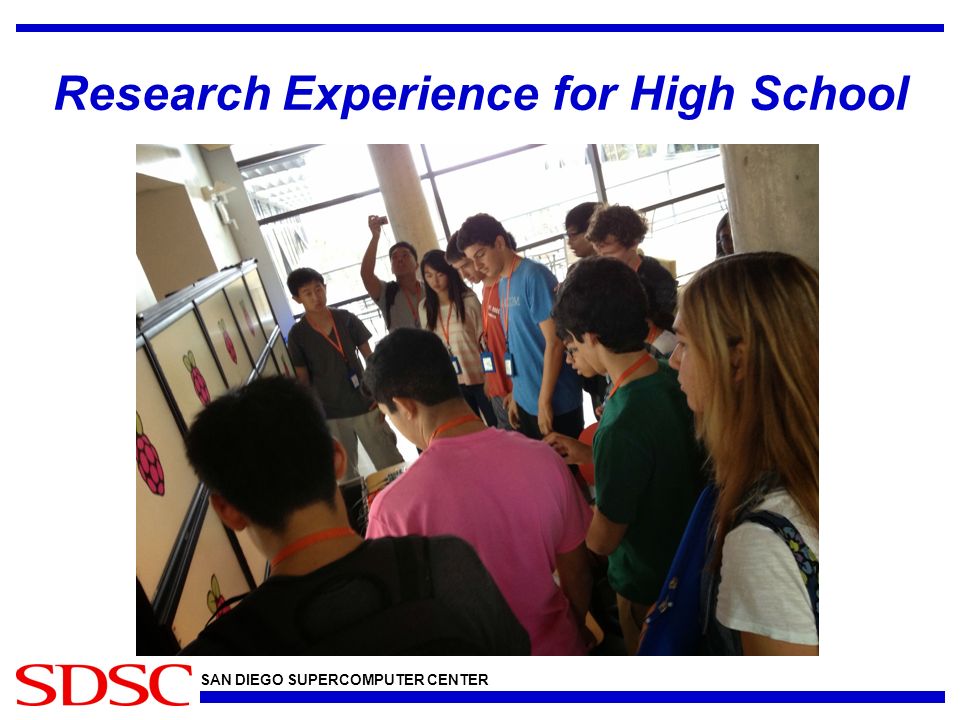 Research Experience for High School

SDSC SAN DIEGO SUPERCOMPUTER CENTER